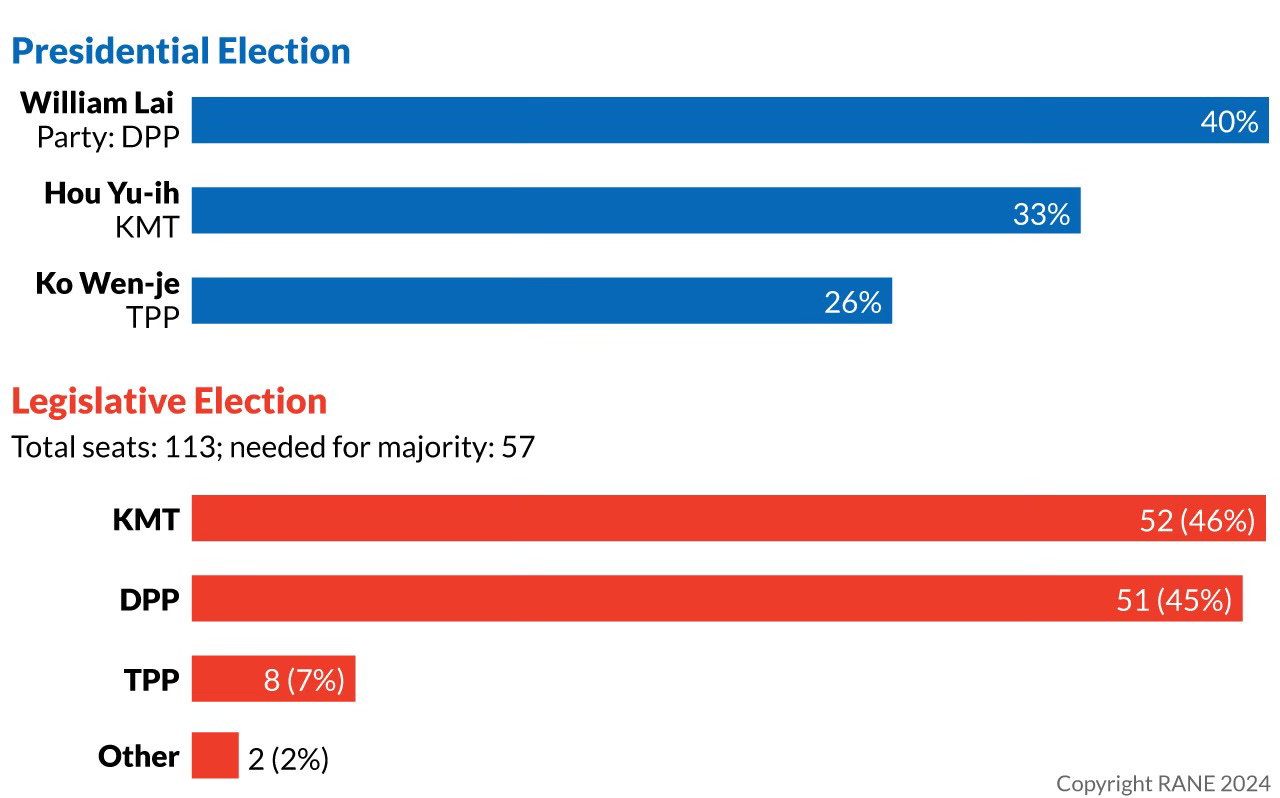 Presidential Election

William Lai
Party: DPP
40%

Hou Yu-ih
KMT
33%

Ko Wen-je
TPP
26%

Legislative Election

Total seats: 113; needed for majority: 57

KMT 52 (46%)

DPP 51 (45%)

TPP 8 (7%)

Other 2 (2%)

Copyright RANE 2024